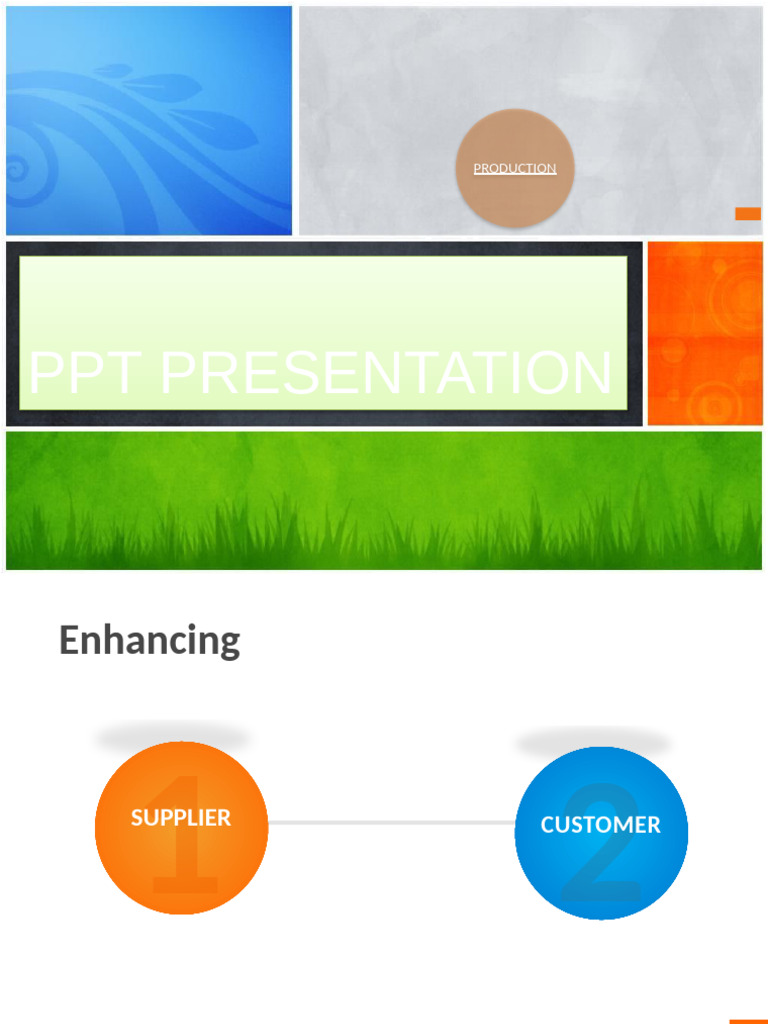 PRODUCTION

PPT PRESENTATION

Enhancing

1 SUPPLIER

2 CUSTOMER